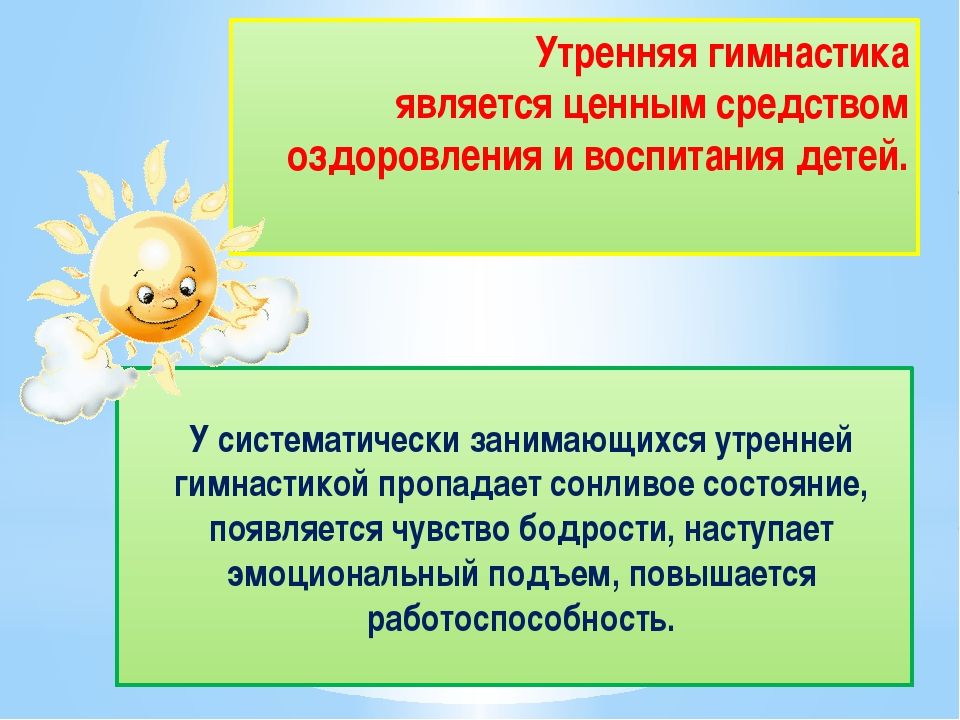 Утренняя гимнастика является ценным средством оздоровления и воспитания детей.

У систематически занимающихся утренней гимнастикой пропадает сонливое состояние, появляется чувство бодрости, наступает эмоциональный подъем, повышается работоспособность.